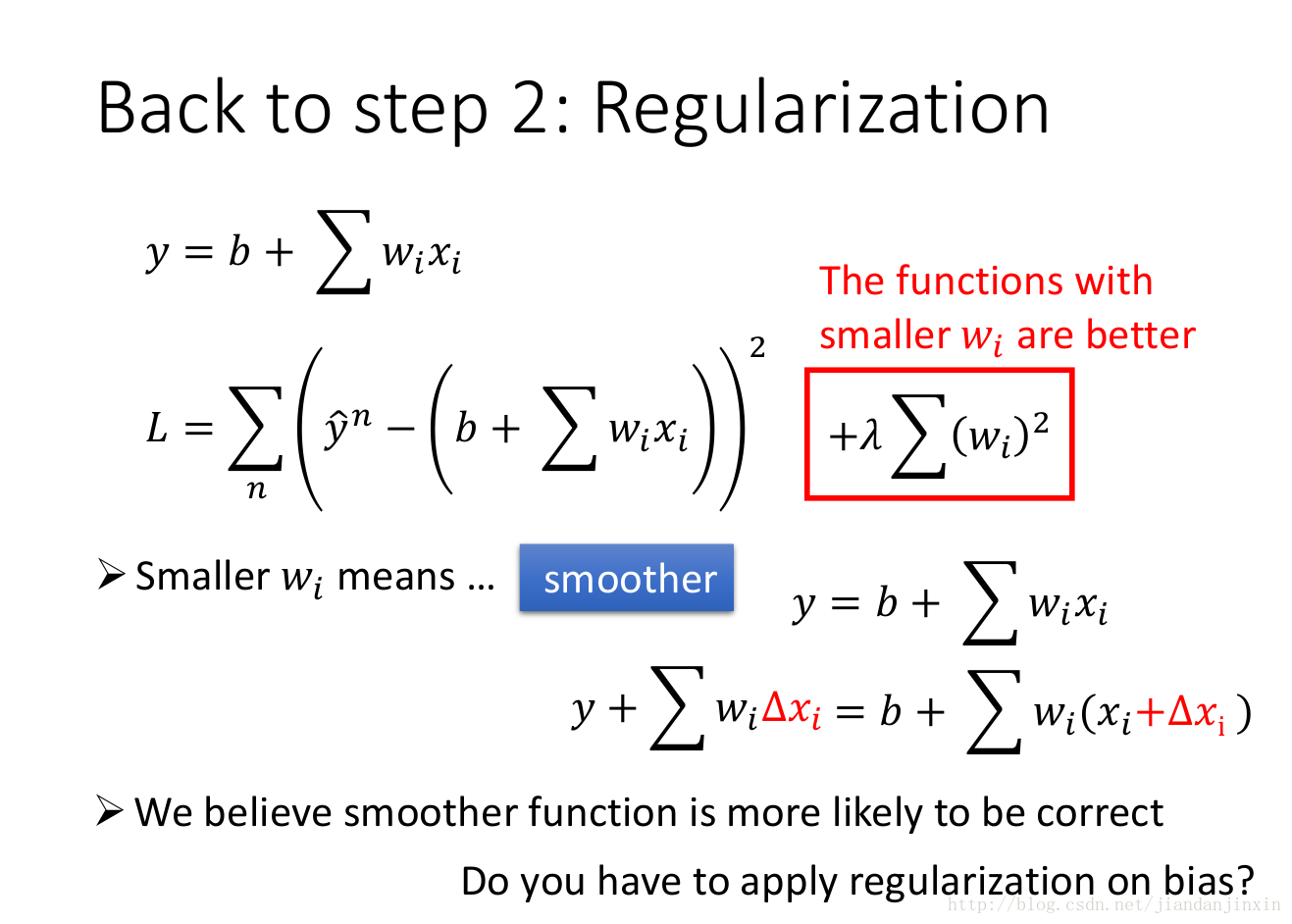 Back to step 2: Regularization

$y = b + \sum w_i x_i$

The functions with smaller $w_i$ are better

$L = \sum_n \left( \hat{y}^n - \left( b + \sum w_i x_i \right) \right)^2$

$+\lambda \sum (w_i)^2$

➢ Smaller $w_i$ means …

smoother

$y = b + \sum w_i x_i$

$y + \sum w_i \Delta x_i = b + \sum w_i (x_i + \Delta x_i)$

➢ We believe smoother function is more likely to be correct

Do you have to apply regularization on bias?

http://blog.csdn.net/jiandanjinxin